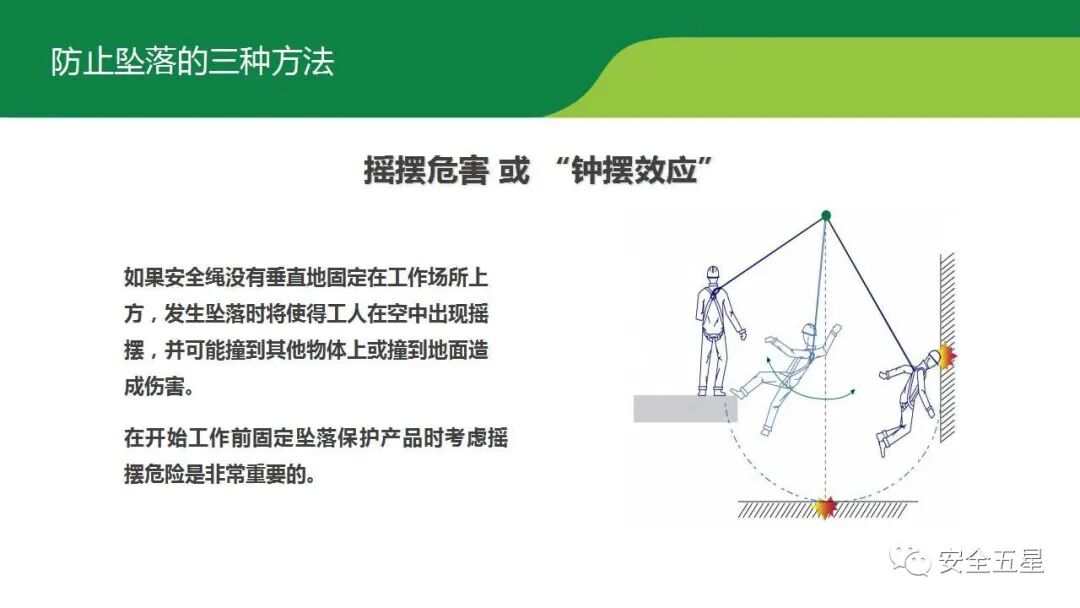 防止坠落的三种方法

摇摆危害 或 “钟摆效应”

如果安全绳没有垂直地固定在工作场所上方，发生坠落时将使得工人在空中出现摇摆，并可能撞到其他物体上或撞到地面造成伤害。

在开始工作前固定坠落保护产品时考虑摇摆危险是非常重要的。

安全五星